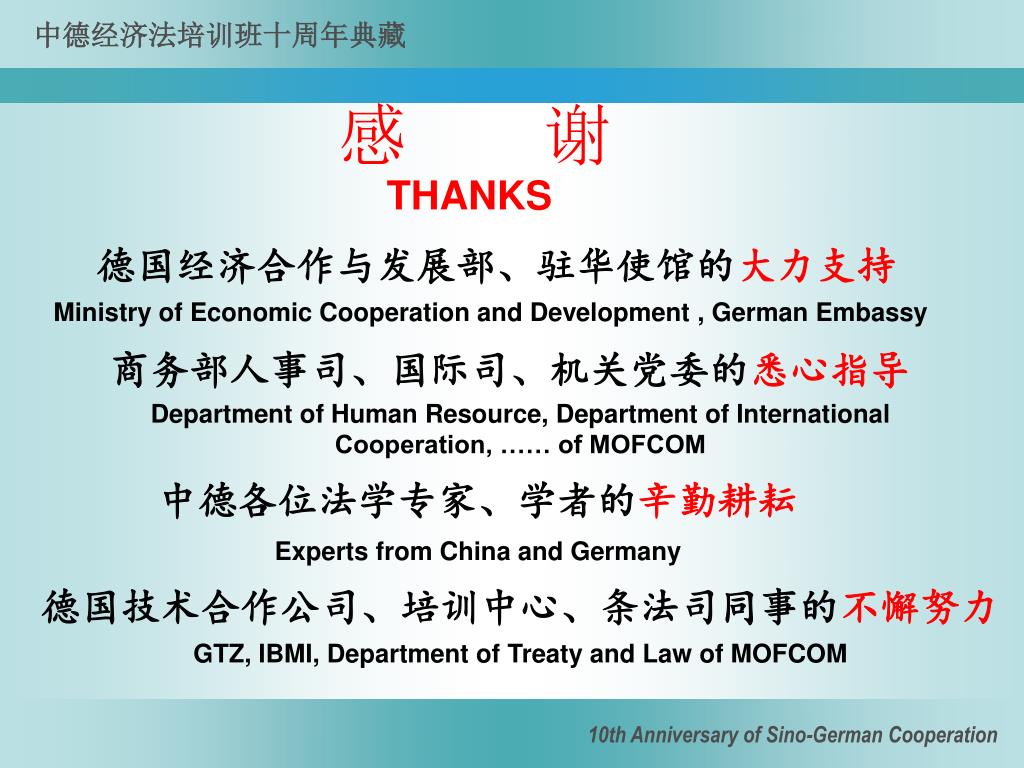 中德经济法培训班十周年典藏

感 谢
THANKS

德国经济合作与发展部、驻华使馆的大力支持
Ministry of Economic Cooperation and Development , German Embassy

商务部人事司、国际司、机关党委的悉心指导
Department of Human Resource, Department of International Cooperation, …… of MOFCOM

中德各位法学专家、学者的辛勤耕耘
Experts from China and Germany

德国技术合作公司、培训中心、条法司同事的不懈努力
GTZ, IBMI, Department of Treaty and Law of MOFCOM

10th Anniversary of Sino-German Cooperation